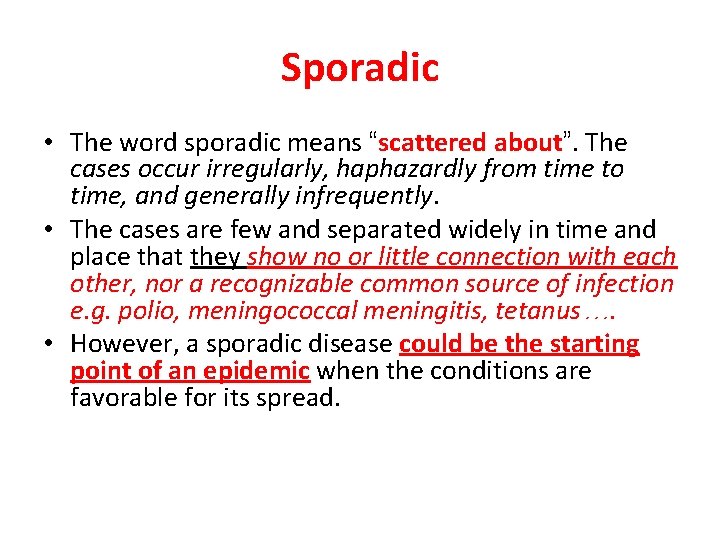 Sporadic

• The word sporadic means “scattered about”. The cases occur irregularly, haphazardly from time to time, and generally infrequently.

• The cases are few and separated widely in time and place that they show no or little connection with each other, nor a recognizable common source of infection e.g. polio, meningococcal meningitis, tetanus ….

• However, a sporadic disease could be the starting point of an epidemic when the conditions are favorable for its spread.